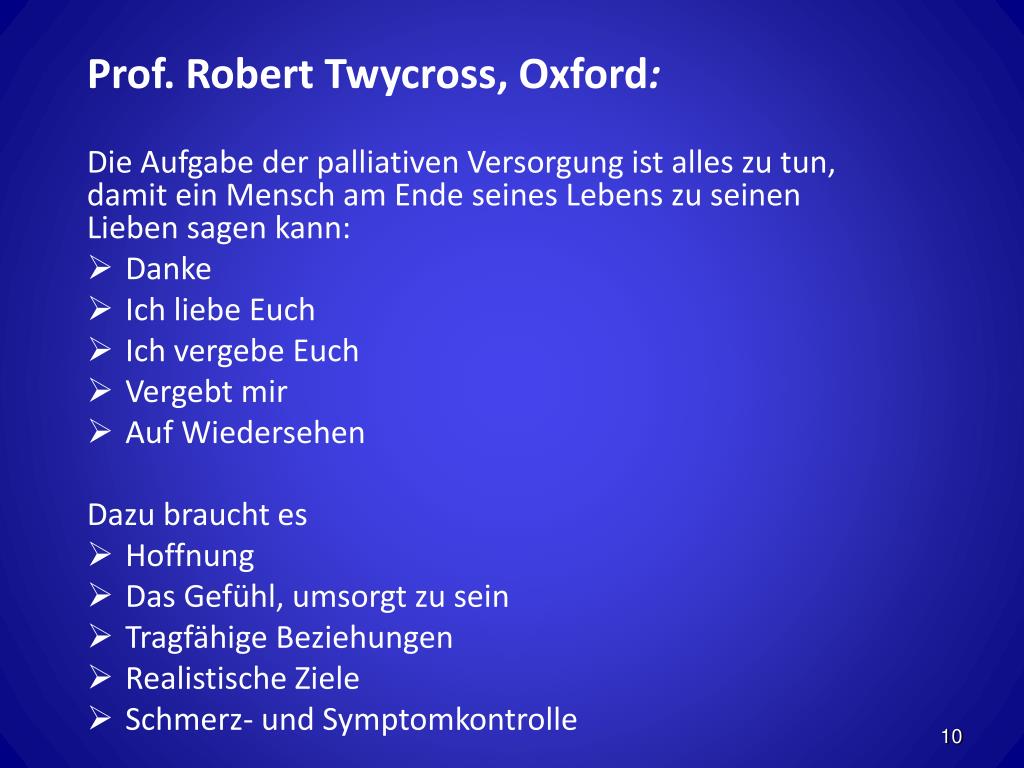 Prof. Robert Twycross, Oxford:

Die Aufgabe der palliativen Versorgung ist alles zu tun, damit ein Mensch am Ende seines Lebens zu seinen Lieben sagen kann:
➢ Danke
➢ Ich liebe Euch
➢ Ich vergebe Euch
➢ Vergebt mir
➢ Auf Wiedersehen

Dazu braucht es
➢ Hoffnung
➢ Das Gefühl, umsorgt zu sein
➢ Tragfähige Beziehungen
➢ Realistische Ziele
➢ Schmerz- und Symptomkontrolle

10